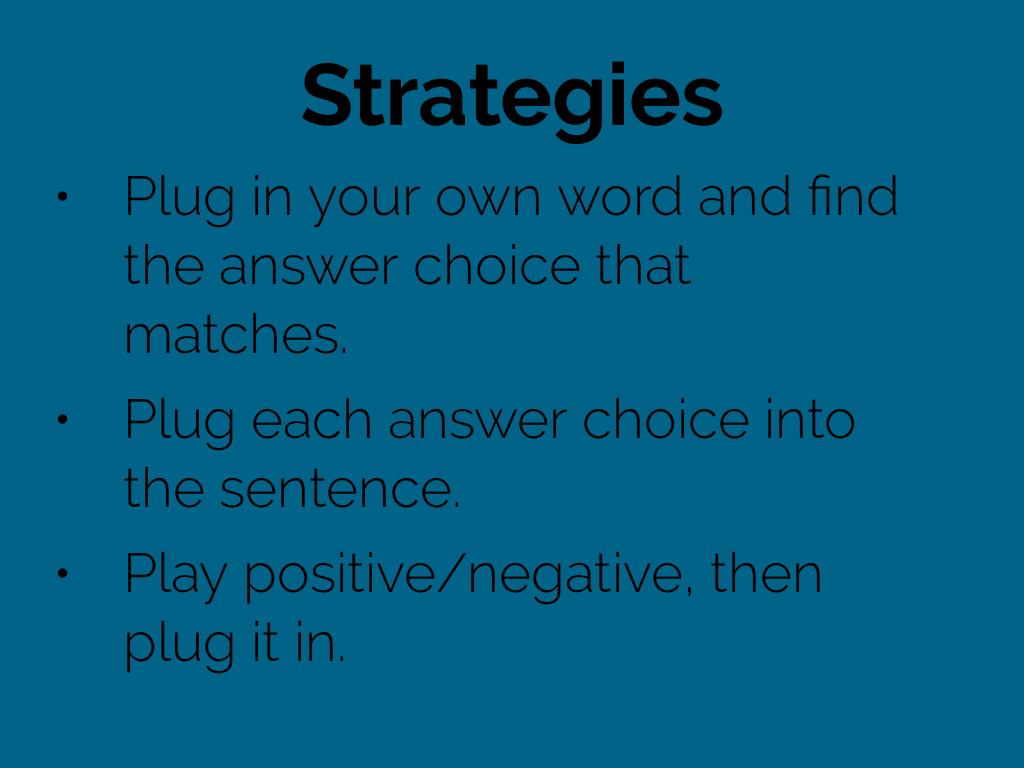 Strategies

• Plug in your own word and find the answer choice that matches.

• Plug each answer choice into the sentence.

• Play positive/negative, then plug it in.